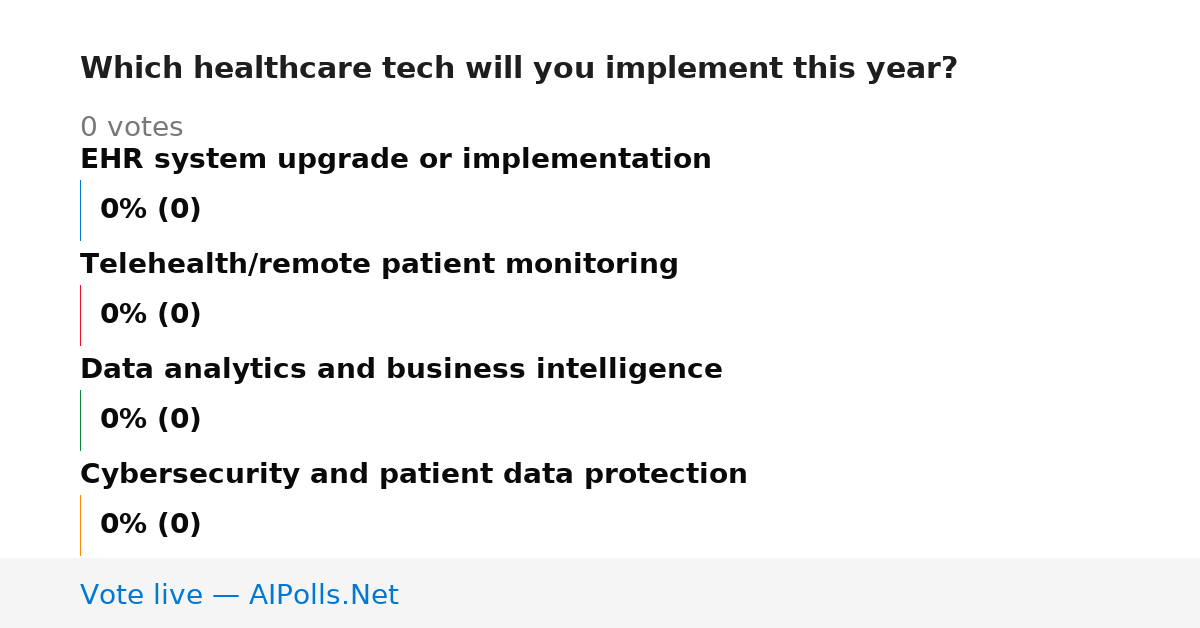 Which healthcare tech will you implement this year?

0 votes

EHR system upgrade or implementation

0% (0)

Telehealth/remote patient monitoring

0% (0)

Data analytics and business intelligence

0% (0)

Cybersecurity and patient data protection

0% (0)

Vote live — AIPolls.Net